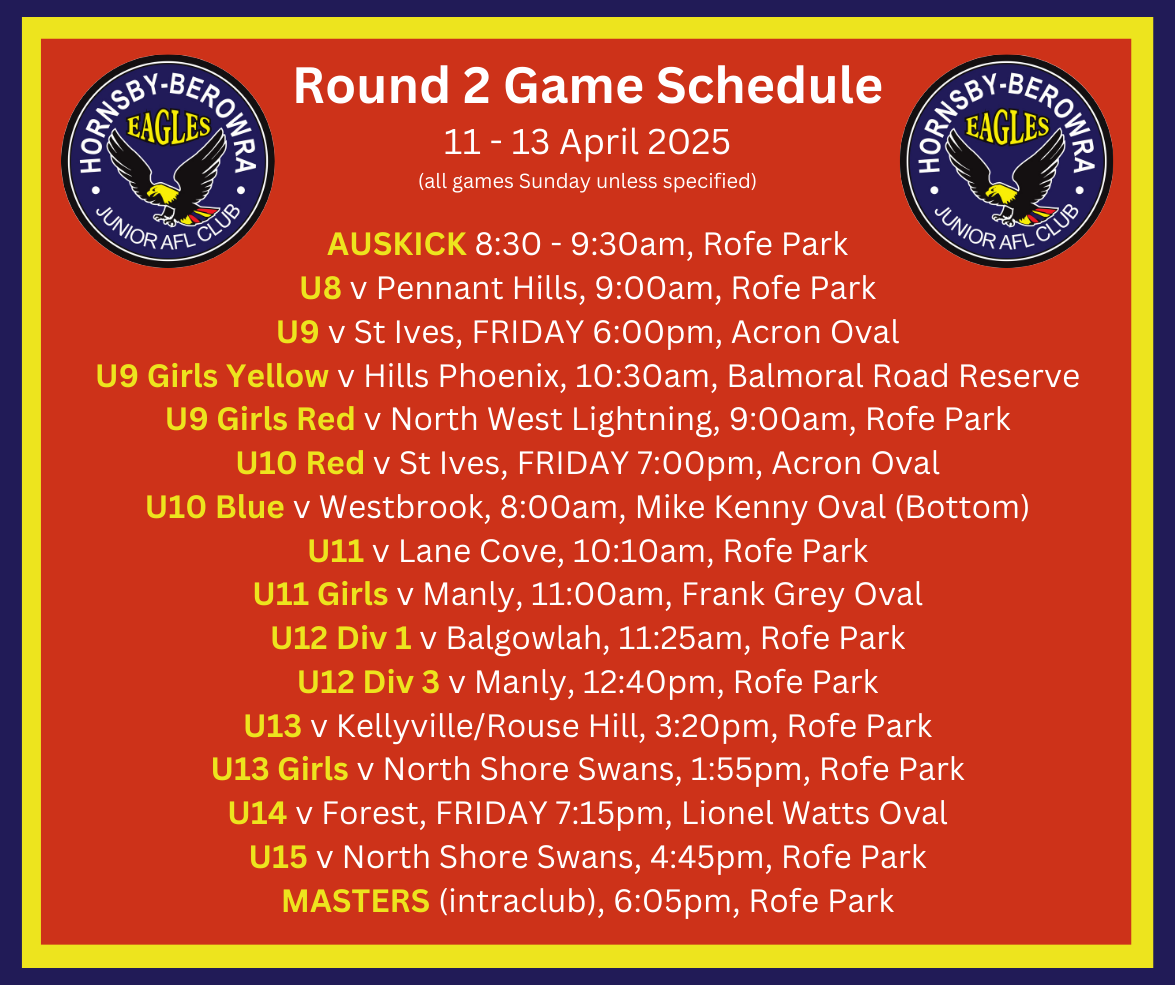 HORNSBY-BEROWRA EAGLES JUNIOR AFL CLUB

Round 2 Game Schedule

11 - 13 April 2025

(all games Sunday unless specified)

HORNSBY-BEROWRA EAGLES JUNIOR AFL CLUB

AUSKICK 8:30 - 9:30am, Rofe Park
U8 v Pennant Hills, 9:00am, Rofe Park
U9 v St Ives, FRIDAY 6:00pm, Acron Oval
U9 Girls Yellow v Hills Phoenix, 10:30am, Balmoral Road Reserve
U9 Girls Red v North West Lightning, 9:00am, Rofe Park
U10 Red v St Ives, FRIDAY 7:00pm, Acron Oval
U10 Blue v Westbrook, 8:00am, Mike Kenny Oval (Bottom)
U11 v Lane Cove, 10:10am, Rofe Park
U11 Girls v Manly, 11:00am, Frank Grey Oval
U12 Div 1 v Balgowlah, 11:25am, Rofe Park
U12 Div 3 v Manly, 12:40pm, Rofe Park
U13 v Kellyville/Rouse Hill, 3:20pm, Rofe Park
U13 Girls v North Shore Swans, 1:55pm, Rofe Park
U14 v Forest, FRIDAY 7:15pm, Lionel Watts Oval
U15 v North Shore Swans, 4:45pm, Rofe Park
MASTERS (intraclub), 6:05pm, Rofe Park